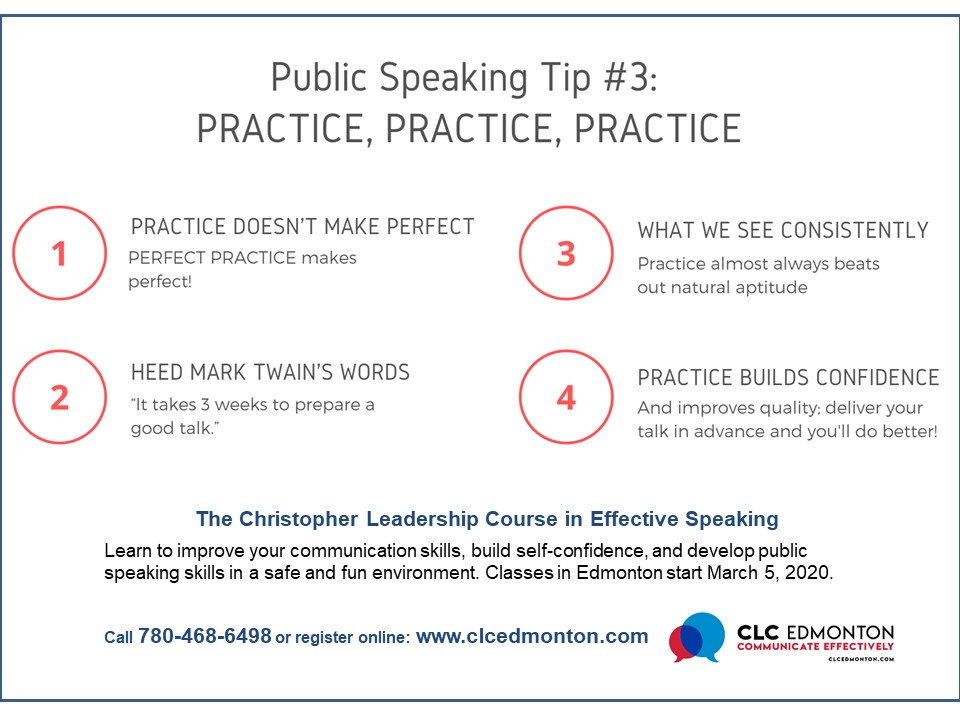 Public Speaking Tip #3:
PRACTICE, PRACTICE, PRACTICE

1
PRACTICE DOESN'T MAKE PERFECT
PERFECT PRACTICE makes perfect!

2
HEED MARK TWAIN'S WORDS
"It takes 3 weeks to prepare a good talk."

3
WHAT WE SEE CONSISTENTLY
Practice almost always beats out natural aptitude

4
PRACTICE BUILDS CONFIDENCE
And improves quality: deliver your talk in advance and you'll do better!

The Christopher Leadership Course in Effective Speaking
Learn to improve your communication skills, build self-confidence, and develop public speaking skills in a safe and fun environment. Classes in Edmonton start March 5, 2020.

Call 780-468-6498 or register online: www.clcedmonton.com

CLC EDMONTON
COMMUNICATE EFFECTIVELY
CLCEDMONTON.COM